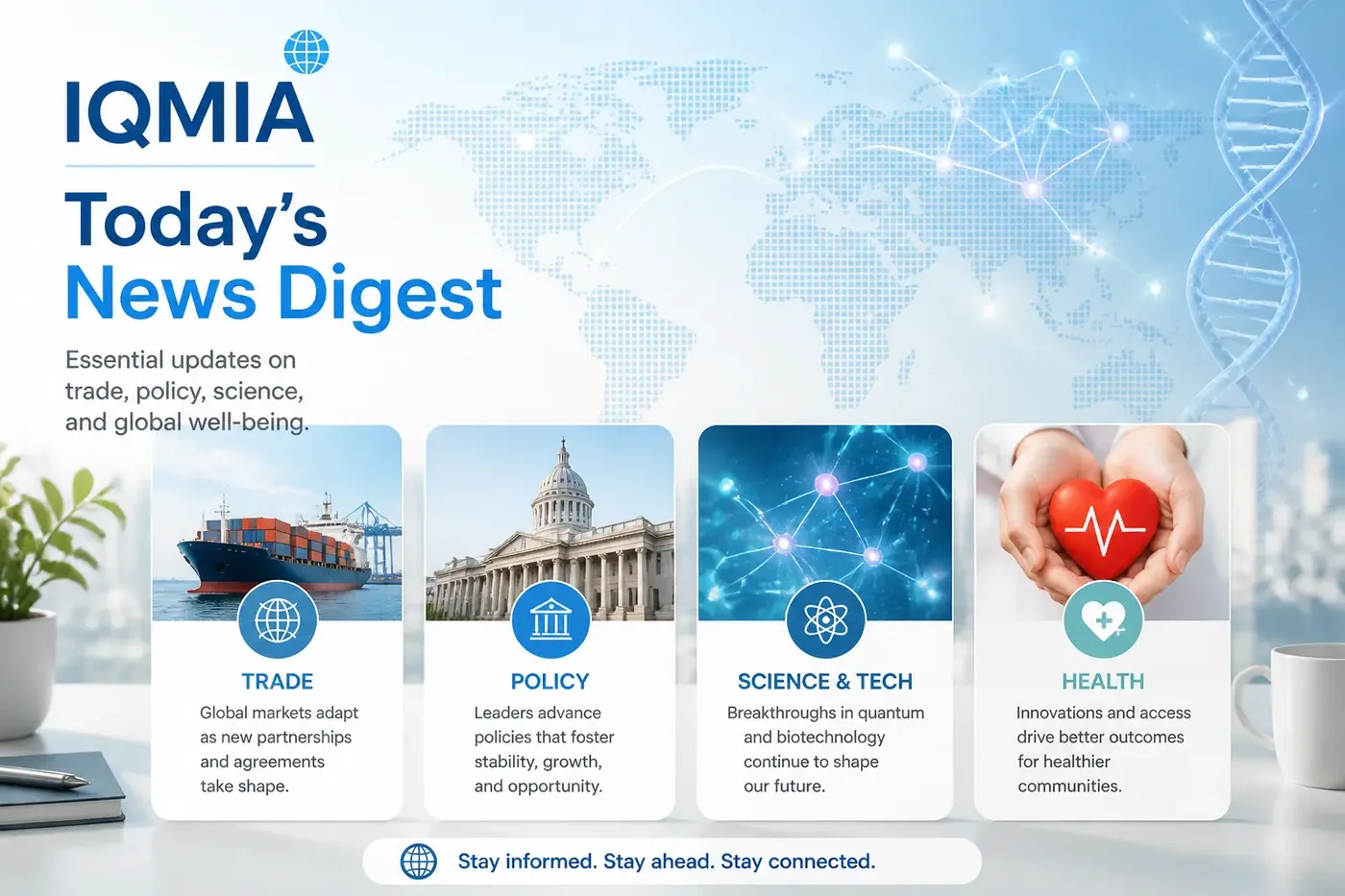 IQMIA

Today's
News Digest

Essential updates on trade, policy, science, and global well-being.

TRADE
Global markets adapt as new partnerships and agreements take shape.

POLICY
Leaders advance policies that foster stability, growth, and opportunity.

SCIENCE & TECH
Breakthroughs in quantum and biotechnology continue to shape our future.

HEALTH
Innovations and access drive better outcomes for healthier communities.

Stay informed. Stay ahead. Stay connected.